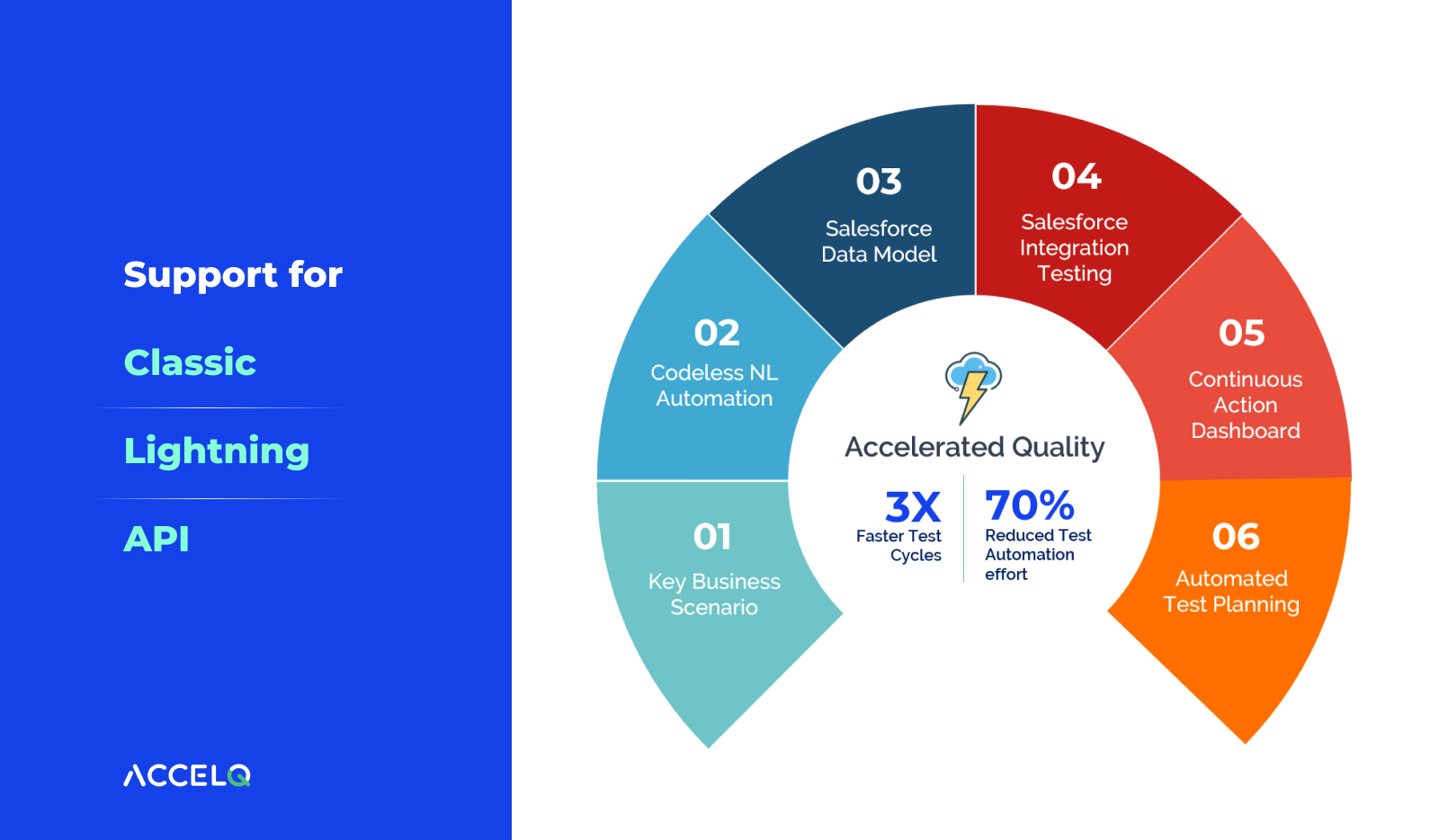 Support for

Classic

Lightning

API

ACCELQ

01
Key Business Scenario

02
Codeless NL Automation

03
Salesforce Data Model

04
Salesforce Integration Testing

05
Continuous Action Dashboard

06
Automated Test Planning

Accelerated Quality

3X
Faster Test Cycles

70%
Reduced Test Automation effort